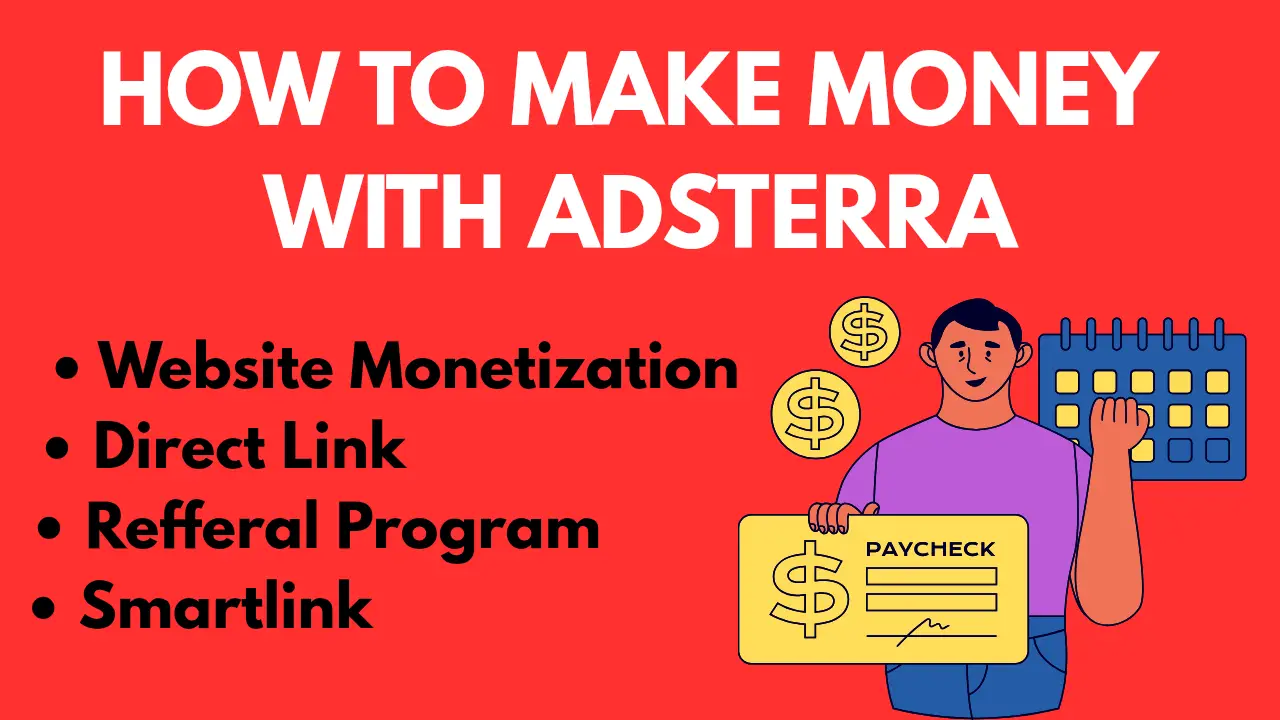 HOW TO MAKE MONEY WITH ADSTERRA

• Website Monetization
• Direct Link
• Refferal Program
• Smartlink

$
$
$
PAYCHECK